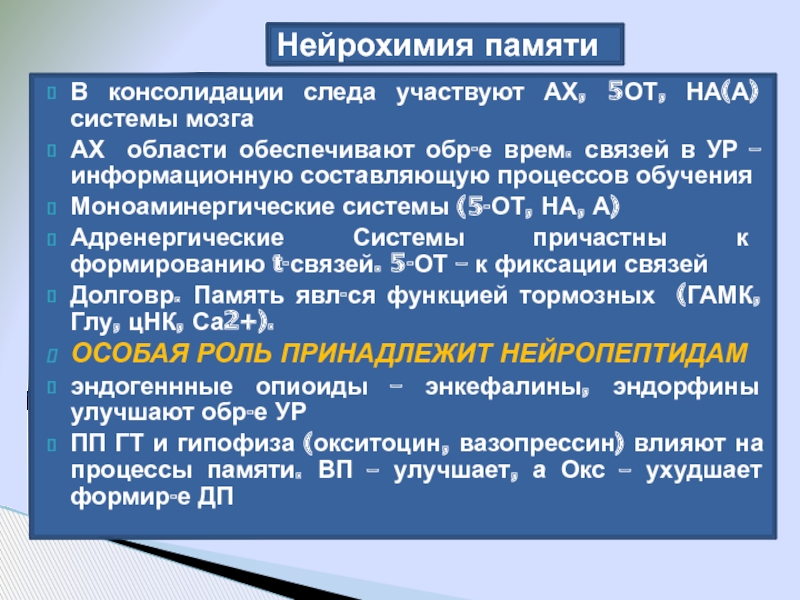 Нейрохимия памяти

В консолидации следа участвуют АХ, 5ОТ, НА(А) системы мозга

АХ области обеспечивают обр-е врем. связей в УР – информационную составляющую процессов обучения

Моноаминергические системы (5-ОТ, НА, А)

Адренергические Системы причастны к формированию t-связей. 5-ОТ – к фиксации связей

Долговр. Память явл-ся функцией тормозных (ГАМК, Глу, цНК, Са2+).

ОСОБАЯ РОЛЬ ПРИНАДЛЕЖИТ НЕЙРОПЕПТИДАМ

эндогеннные опиоиды – энкефалины, эндорфины улучшают обр-е УР

ПП ГТ и гипофиза (окситоцин, вазопрессин) влияют на процессы памяти. ВП – улучшает, а Окс – ухудшает формир-е ДП